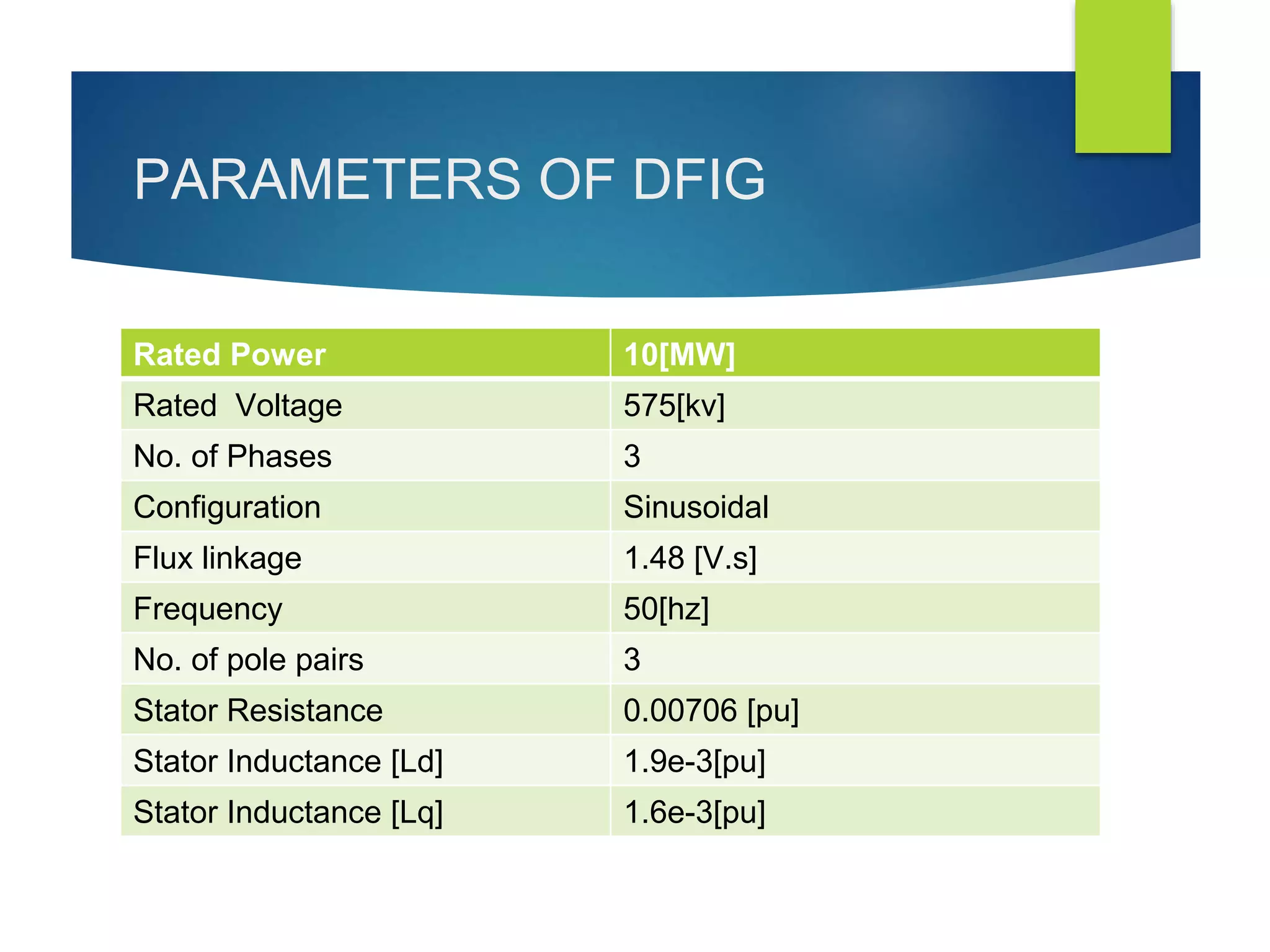 PARAMETERS OF DFIG

| Rated Power | 10[MW] |
|---|---|
| Rated Voltage | 575[kv] |
| No. of Phases | 3 |
| Configuration | Sinusoidal |
| Flux linkage | 1.48 [V.s] |
| Frequency | 50[hz] |
| No. of pole pairs | 3 |
| Stator Resistance | 0.00706 [pu] |
| Stator Inductance [Ld] | 1.9e-3[pu] |
| Stator Inductance [Lq] | 1.6e-3[pu] |